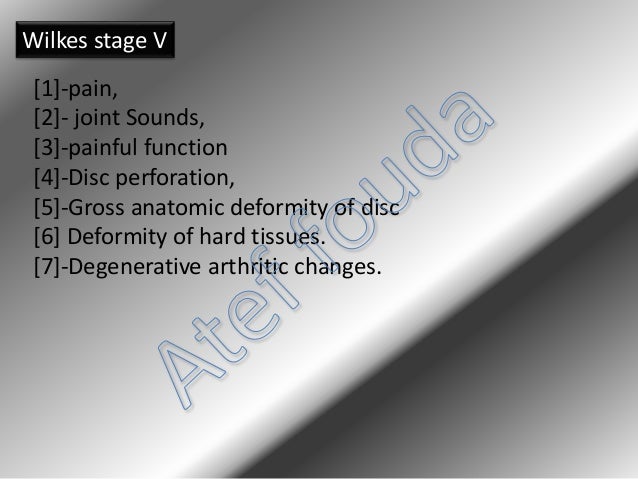 Wilkes stage V

[1]-pain,
[2]- joint Sounds,
[3]-painful function
[4]-Disc perforation,
[5]-Gross anatomic deformity of disc
[6] Deformity of hard tissues.
[7]-Degenerative arthritic changes.

Atef fouda